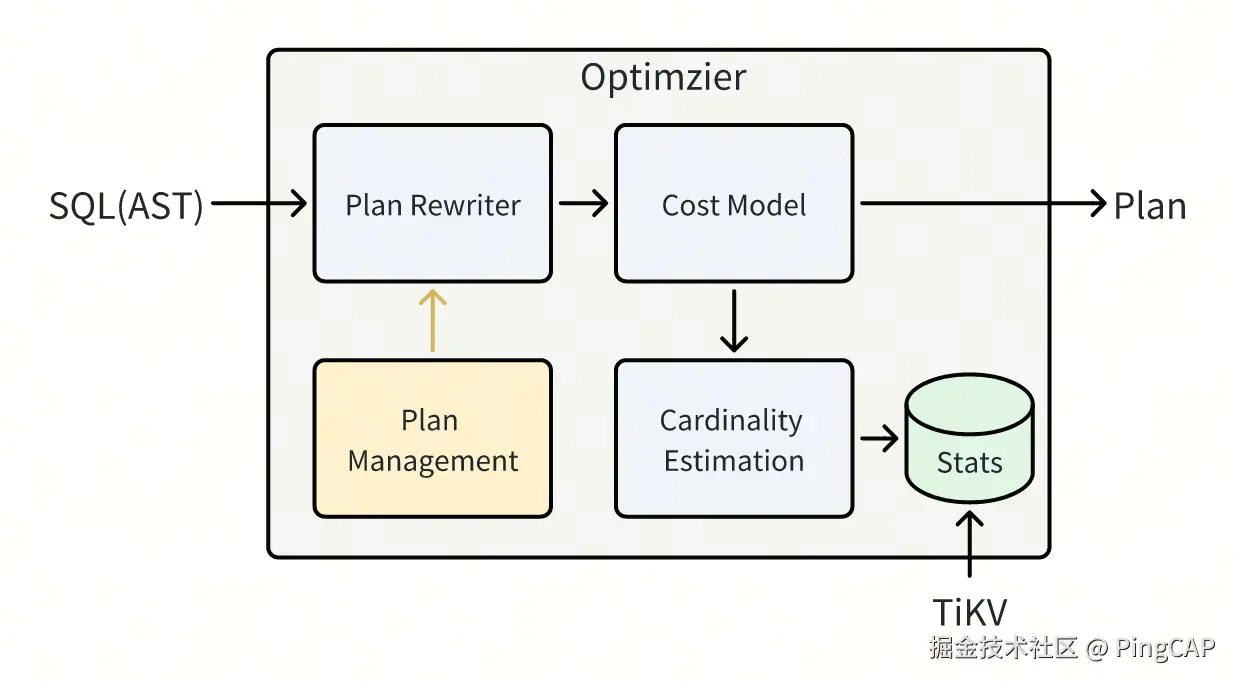 Optimzier

SQL(AST)

Plan Rewriter

Cost Model

Plan

Plan Management

Cardinality Estimation

Stats

TiKV

掘金技术社区 @ PingCAP